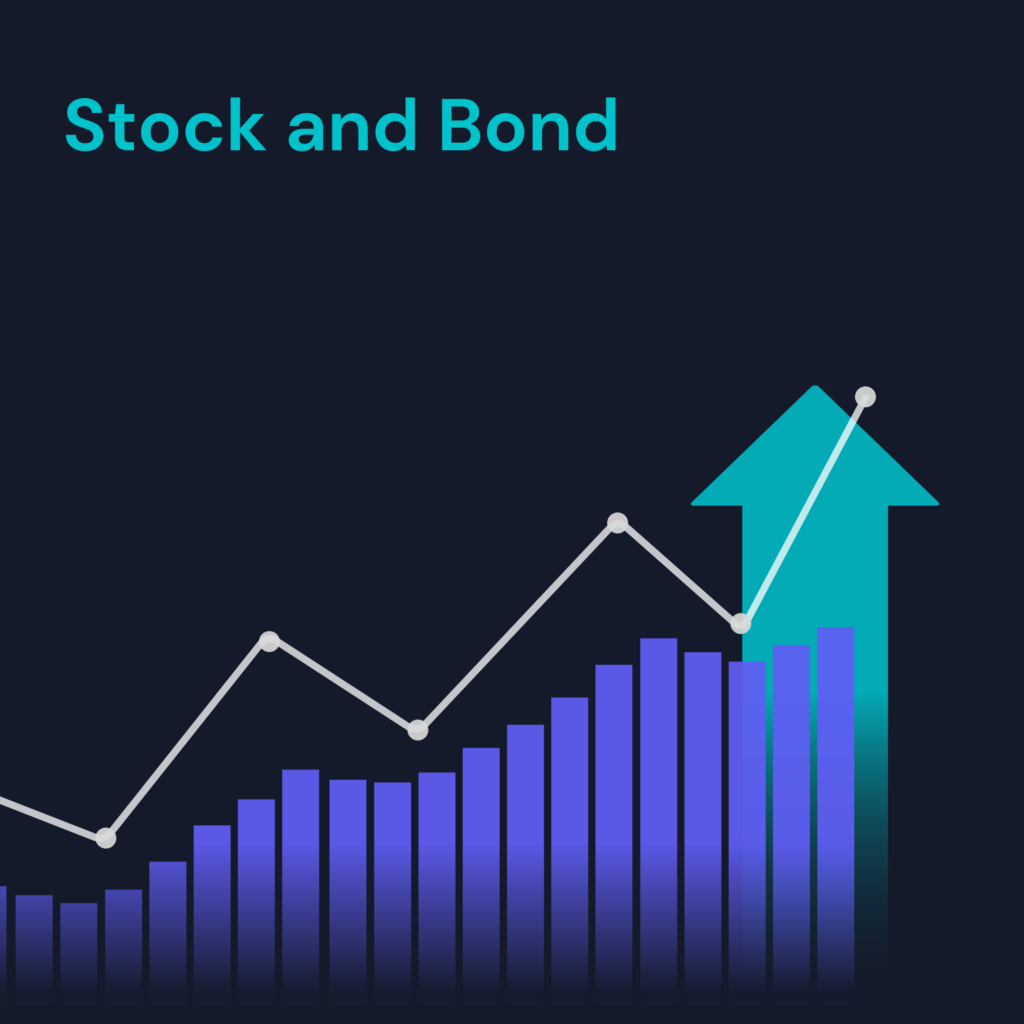 Stock and Bond